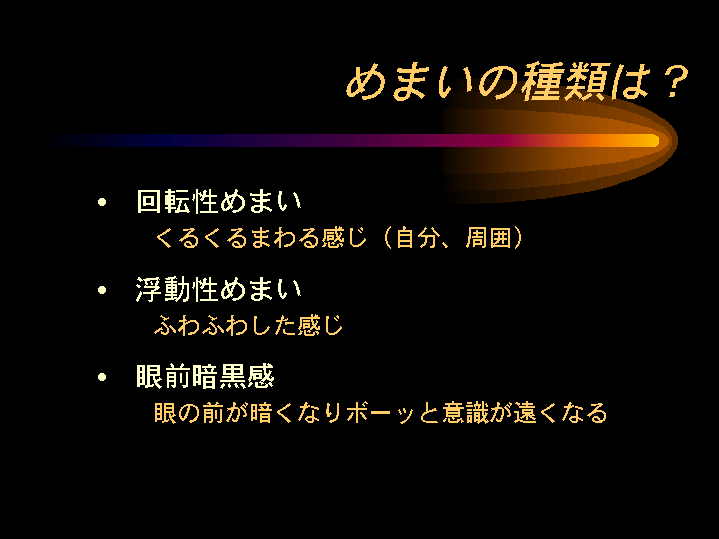 めまいの種類は？

• 回転性めまい
くるくるまわる感じ（自分、周囲）

• 浮動性めまい
ふわふわした感じ

• 眼前暗黒感
眼の前が暗くなりボーッと意識が遠くなる